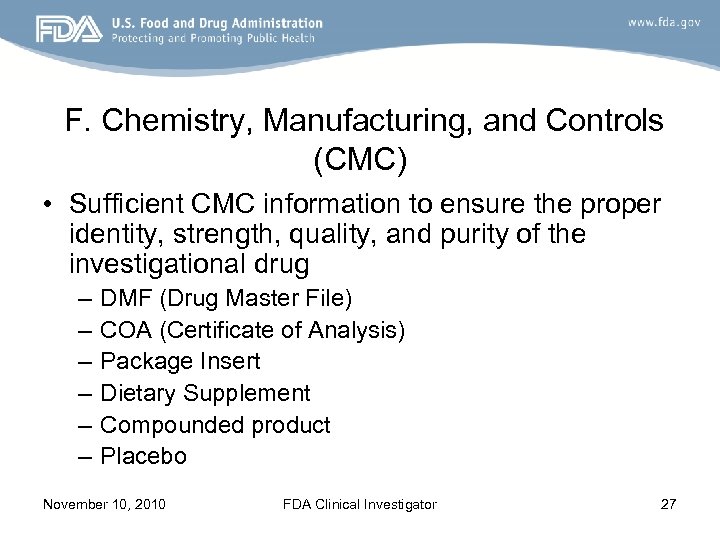 FDA U.S. Food and Drug Administration
Protecting and Promoting Public Health

www.fda.gov

F. Chemistry, Manufacturing, and Controls (CMC)

• Sufficient CMC information to ensure the proper identity, strength, quality, and purity of the investigational drug
– DMF (Drug Master File)
– COA (Certificate of Analysis)
– Package Insert
– Dietary Supplement
– Compounded product
– Placebo

November 10, 2010
FDA Clinical Investigator
27